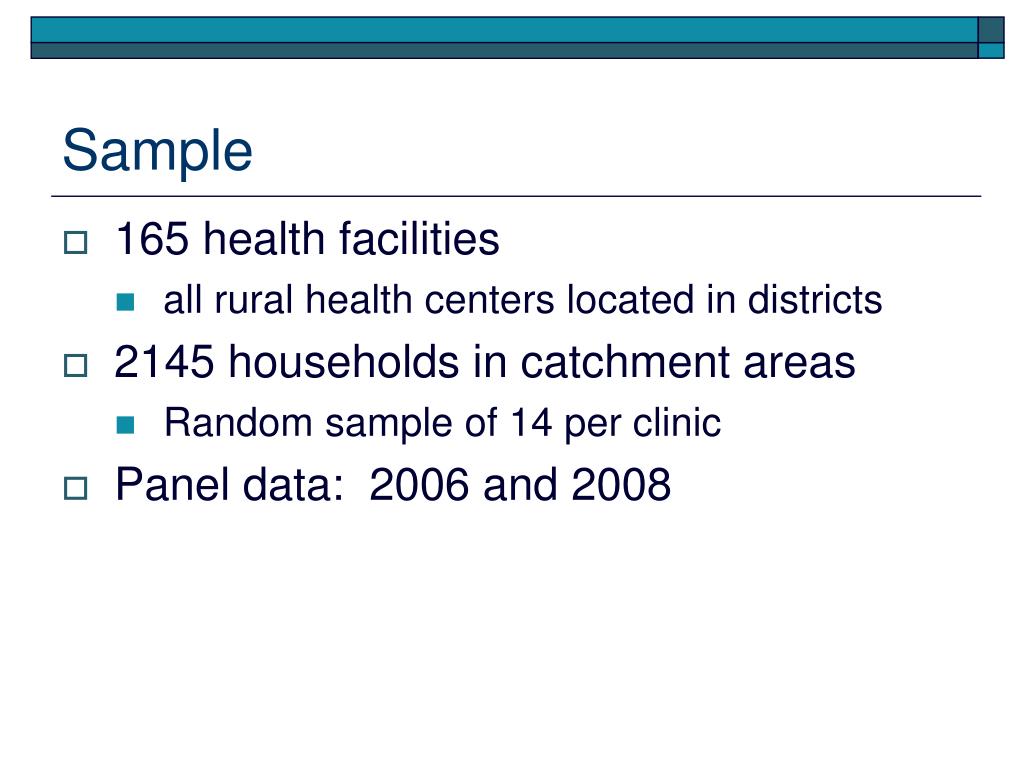 Sample

165 health facilities

all rural health centers located in districts

2145 households in catchment areas

Random sample of 14 per clinic

Panel data: 2006 and 2008